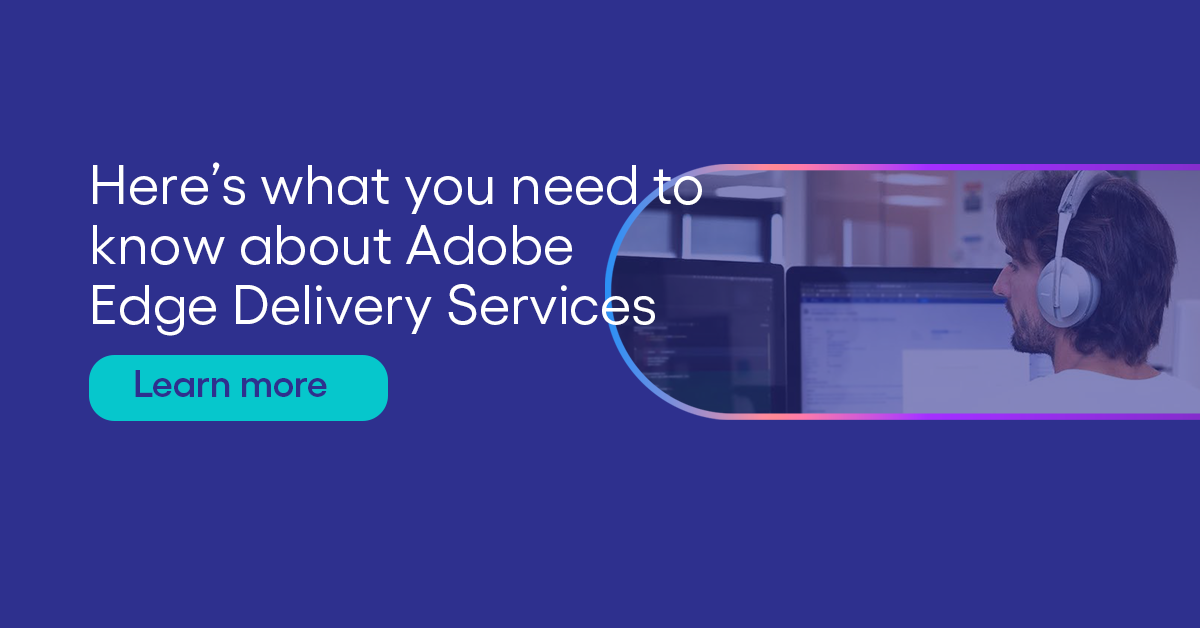 Here’s what you need to know about Adobe Edge Delivery Services

Learn more